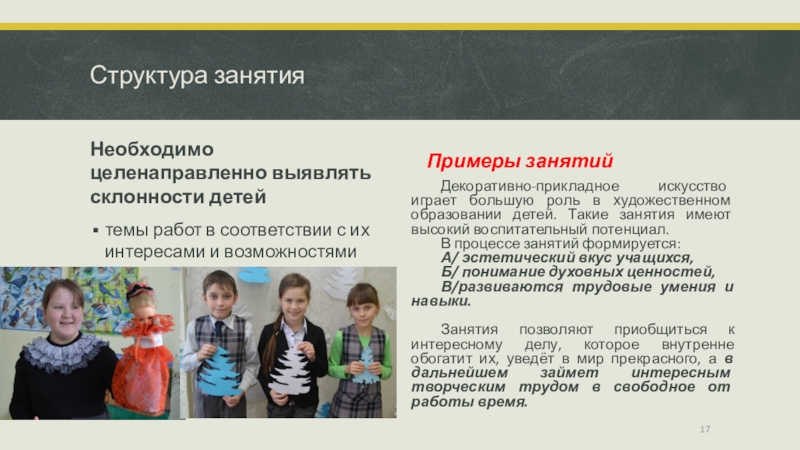 Структура занятия

Необходимо целенаправленно выявлять склонности детей

▪ темы работ в соответствии с их интересами и возможностями

Примеры занятий

Декоративно-прикладное искусство играет большую роль в художественном образовании детей. Такие занятия имеют высокий воспитательный потенциал.

В процессе занятий формируется:

А/ эстетический вкус учащихся,

Б/ понимание духовных ценностей,

В/развиваются трудовые умения и навыки.

Занятия позволяют приобщиться к интересному делу, которое внутренне обогатит их, уведёт в мир прекрасного, а в дальнейшем займет интересным творческим трудом в свободное от работы время.

17